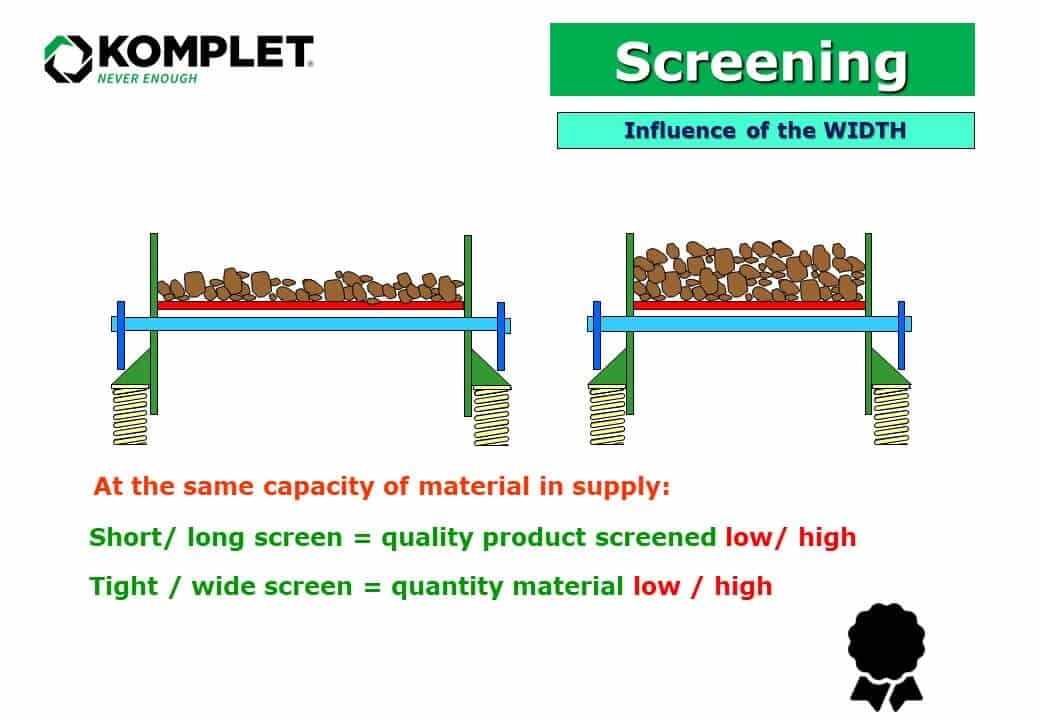 KOMPLET
NEVER ENOUGH

Screening

Influence of the WIDTH

At the same capacity of material in supply:

Short/ long screen = quality product screened low/ high

Tight / wide screen = quantity material low / high